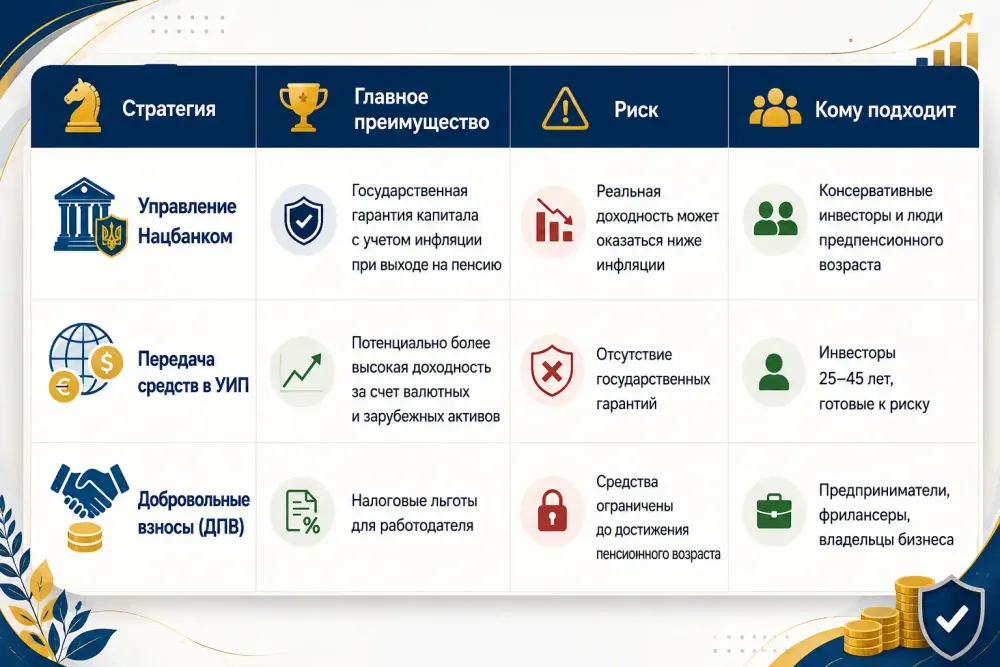 | Стратегия | Главное преимущество | Риск | Кому подходит |
|---|---|---|---|
| Управление Нацбанком | Государственная гарантия капитала с учетом инфляции при выходе на пенсию | Реальная доходность может оказаться ниже инфляции | Консервативные инвесторы и люди предпенсионного возраста |
| Передача средств в УИП | Потенциально более высокая доходность за счет валютных и зарубежных активов | Отсутствие государственных гарантий | Инвесторы 25–45 лет, готовые к риску |
| Добровольные взносы (ДПВ) | Налоговые льготы для работодателя | Средства ограничены до достижения пенсионного возраста | Предприниматели, фрилансеры, владельцы бизнеса |